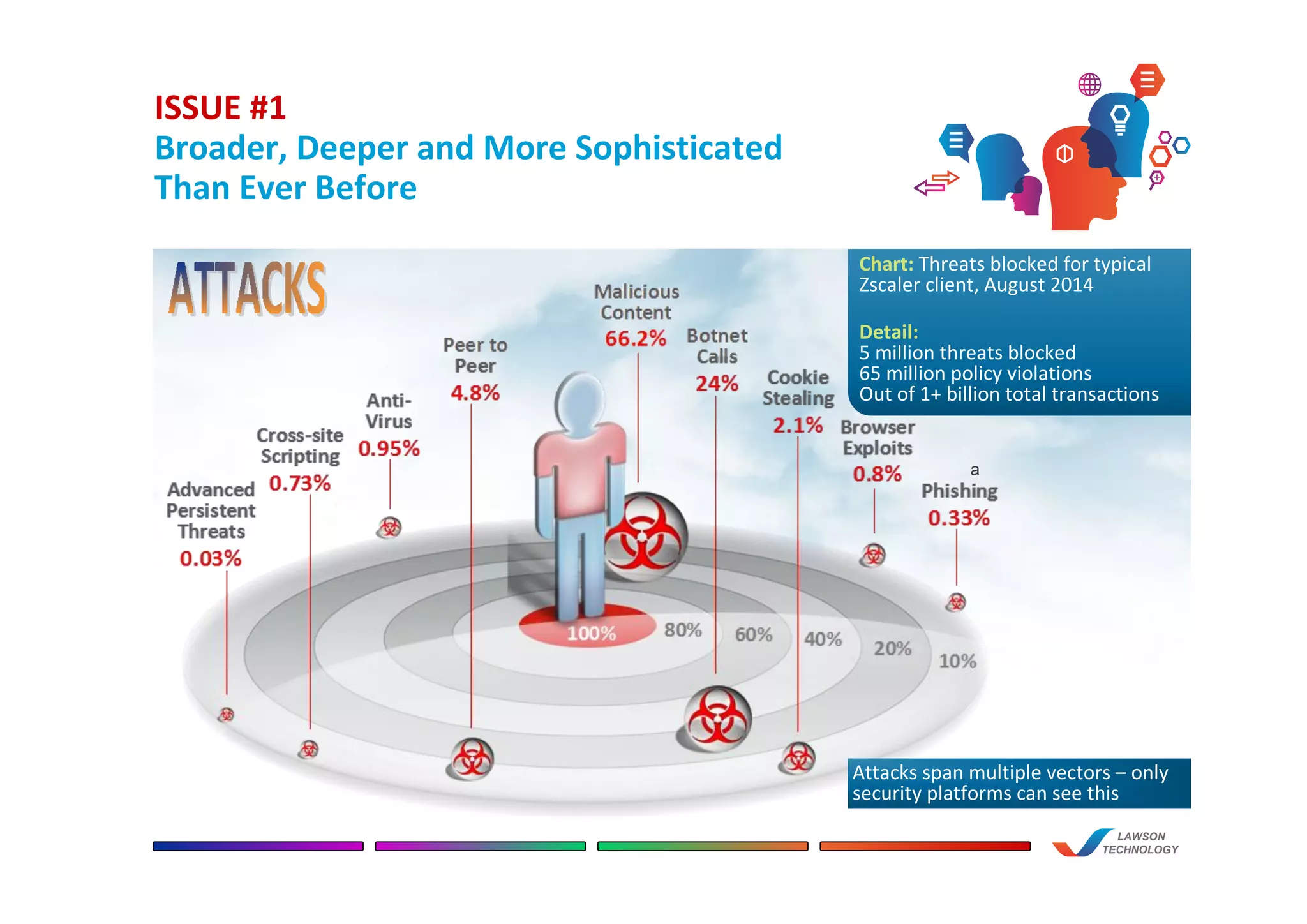 ISSUE #1
Broader, Deeper and More Sophisticated Than Ever Before

ATTACKS

Chart: Threats blocked for typical Zscaler client, August 2014

Detail:
5 million threats blocked
65 million policy violations
Out of 1+ billion total transactions

Advanced Persistent Threats
0.03%

Cross-site Scripting
0.73%

Anti-Virus
0.95%

Peer to Peer
4.8%

Malicious Content
66.2%

Botnet Calls
24%

Cookie Stealing
2.1%

Browser Exploits
0.8%

a
Phishing
0.33%

100%
80%
60%
40%
20%
10%

Attacks span multiple vectors – only security platforms can see this

LAWSON TECHNOLOGY